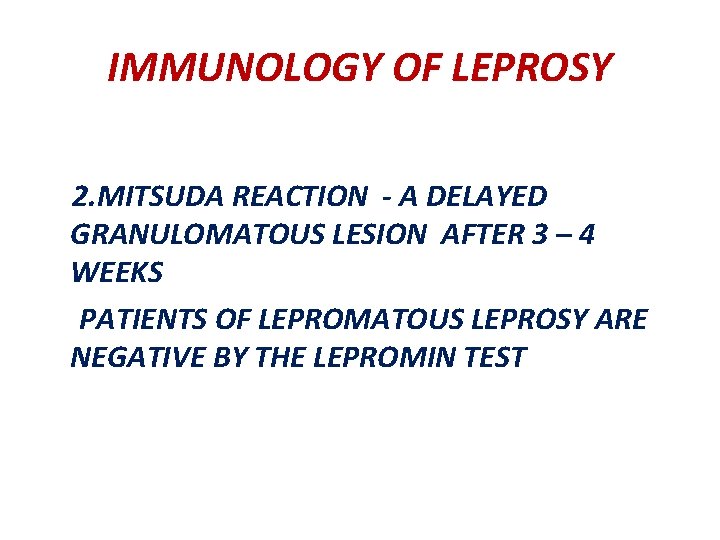 IMMUNOLOGY OF LEPROSY

2.MITSUDA REACTION - A DELAYED GRANULOMATOUS LESION AFTER 3 – 4 WEEKS

PATIENTS OF LEPROMATOUS LEPROSY ARE NEGATIVE BY THE LEPROMIN TEST